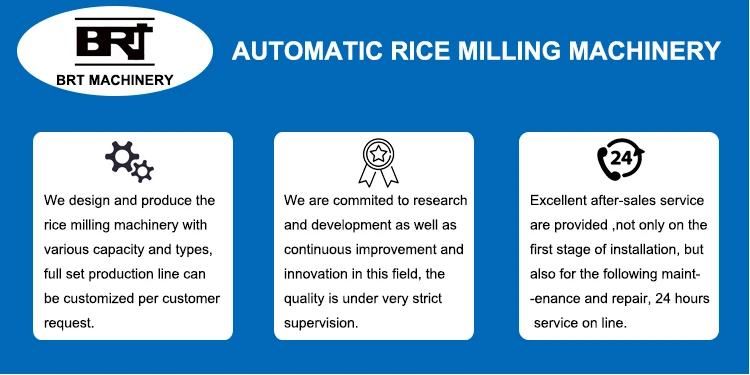 BRT
BRT MACHINERY

AUTOMATIC RICE MILLING MACHINERY

We design and produce the rice milling machinery with various capacity and types, full set production line can be customized per customer request.

We are commited to research and development as well as continuous improvement and innovation in this field, the quality is under very strict supervision.

24

Excellent after-sales service are provided ,not only on the first stage of installation, but also for the following maintenance and repair, 24 hours service on line.